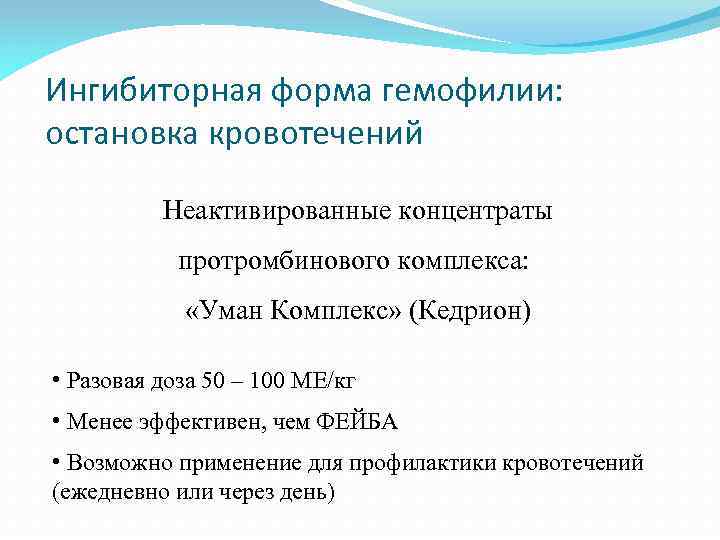 Ингибиторная форма гемофилии: остановка кровотечений

Неактивированные концентраты протромбинового комплекса: «Уман Комплекс» (Кедрион)

• Разовая доза 50 – 100 МЕ/кг

• Менее эффективен, чем ФЕЙБА

• Возможно применение для профилактики кровотечений (ежедневно или через день)